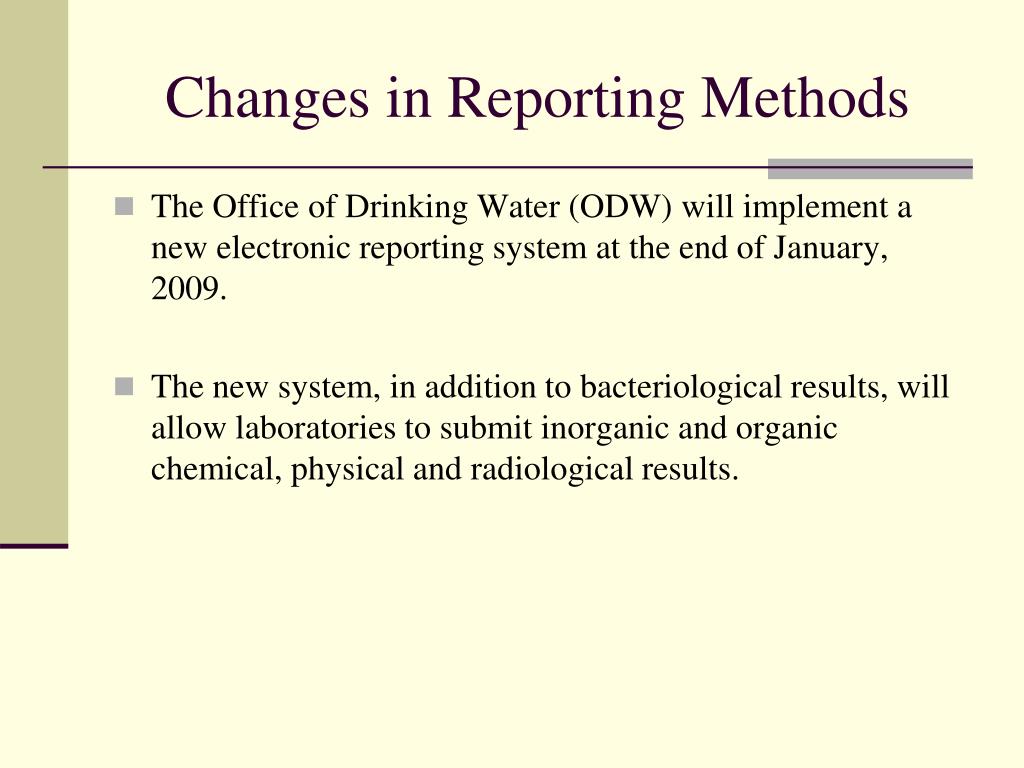 Changes in Reporting Methods

The Office of Drinking Water (ODW) will implement a new electronic reporting system at the end of January, 2009.

The new system, in addition to bacteriological results, will allow laboratories to submit inorganic and organic chemical, physical and radiological results.